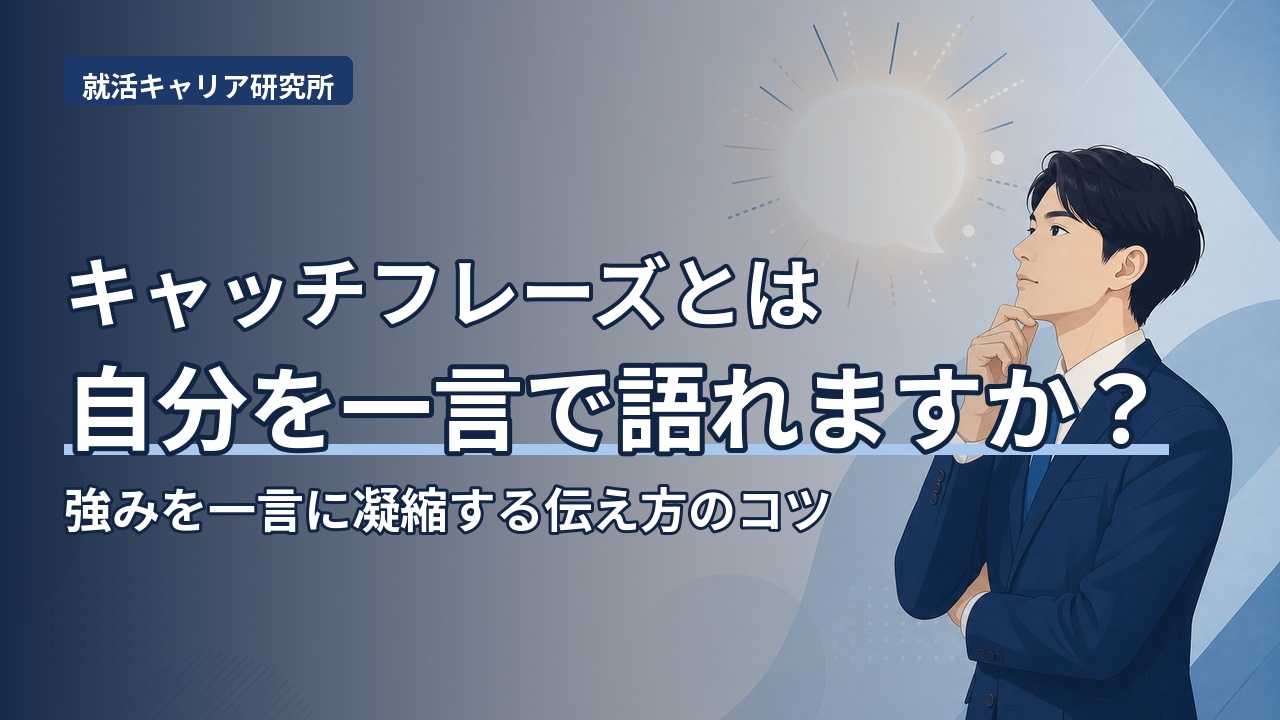 就活キャリア研究所

キャッチフレーズとは

自分を一言で語れますか？

強みを一言に凝縮する伝え方のコツ